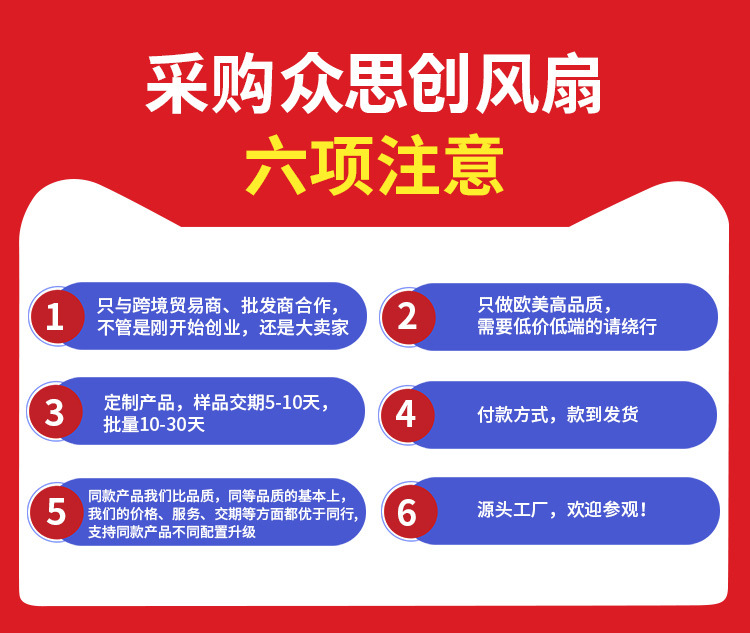 采购众思创风扇
六项注意

1
只与跨境贸易商、批发商合作，不管是刚开始创业，还是大卖家

2
只做欧美高品质，需要低价低端的请绕行

3
定制产品，样品交期5-10天，批量10-30天

4
付款方式，款到发货

5
同款产品我们比品质，同等品质的基本上，我们的价格、服务、交期等方面都优于同行，支持同款产品不同配置升级

6
源头工厂，欢迎参观！